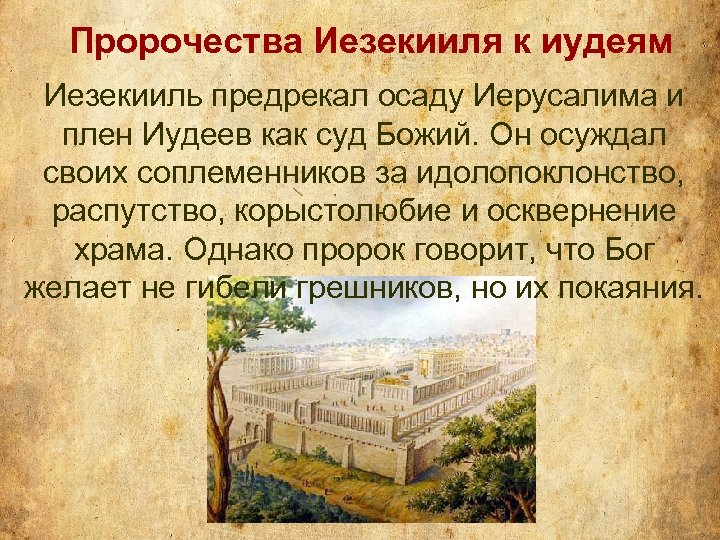 Пророчества Иезекииля к иудеям

Иезекииль предрекал осаду Иерусалима и плен Иудеев как суд Божий. Он осуждал своих соплеменников за идолопоклонство, распутство, корыстолюбие и осквернение храма. Однако пророк говорит, что Бог желает не гибели грешников, но их покаяния.